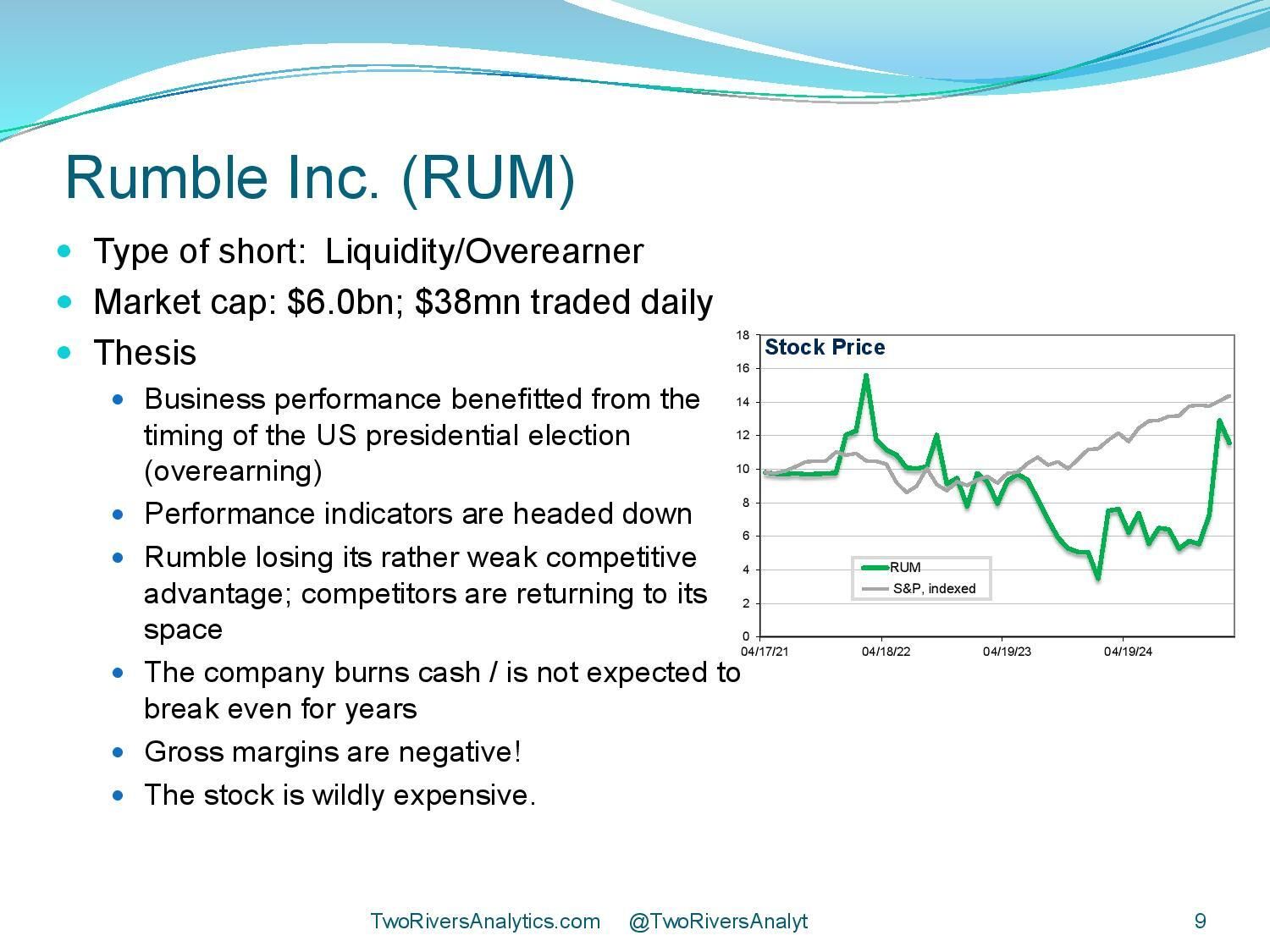 Rumble Inc. (RUM)

- Type of short: Liquidity/Overearner
- Market cap: \$6.0bn; \$38mn traded daily
- Thesis
  - Business performance benefitted from the timing of the US presidential election (overearning)
  - Performance indicators are headed down
  - Rumble losing its rather weak competitive advantage; competitors are returning to its space
  - The company burns cash / is not expected to break even for years
  - Gross margins are negative!
  - The stock is wildly expensive.

Stock Price

18
16
14
12
10
8
6
4
2
0

RUM
S&P, indexed

04/17/21
04/18/22
04/19/23
04/19/24

TwoRiversAnalytics.com @TwoRiversAnalyt

9